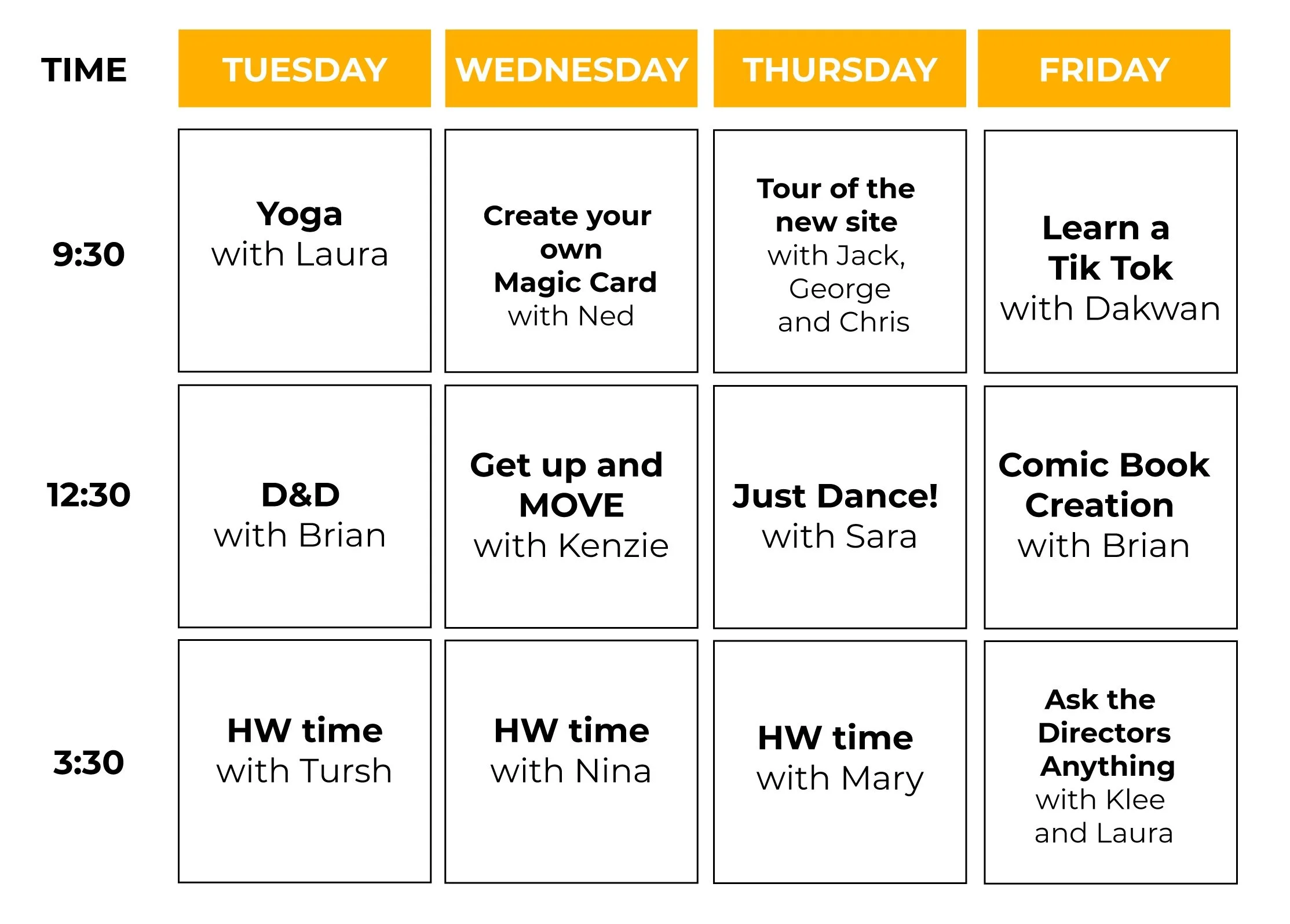 | TIME | TUESDAY | WEDNESDAY | THURSDAY | FRIDAY |
|---|---|---|---|---|
| 9:30 | Yoga with Laura | Create your own Magic Card with Ned | Tour of the new site with Jack, George and Chris | Learn a Tik Tok with Dakwan |
| 12:30 | D&D with Brian | Get up and MOVE with Kenzie | Just Dance! with Sara | Comic Book Creation with Brian |
| 3:30 | HW time with Tursh | HW time with Nina | HW time with Mary | Ask the Directors Anything with Klee and Laura |